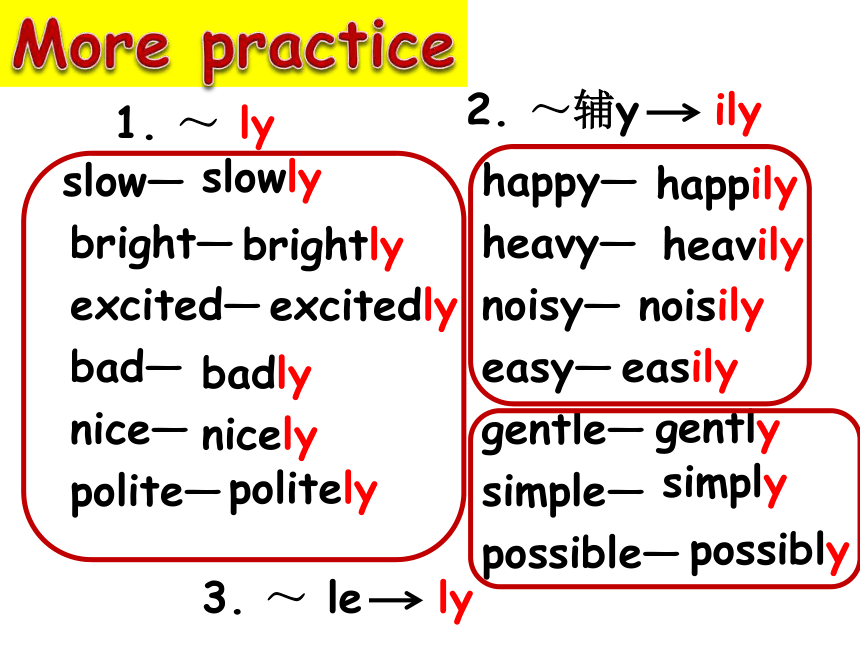 More practice

1. ～ ly

slow— slowly
bright— brightly
excited— excitedly
bad— badly
nice— nicely
polite— politely

2. ～辅y → ily

happy— happily
heavy— heavily
noisy— noisily
easy— easily

gentle— gently
simple— simply
possible— possibly

3. ～ le → ly